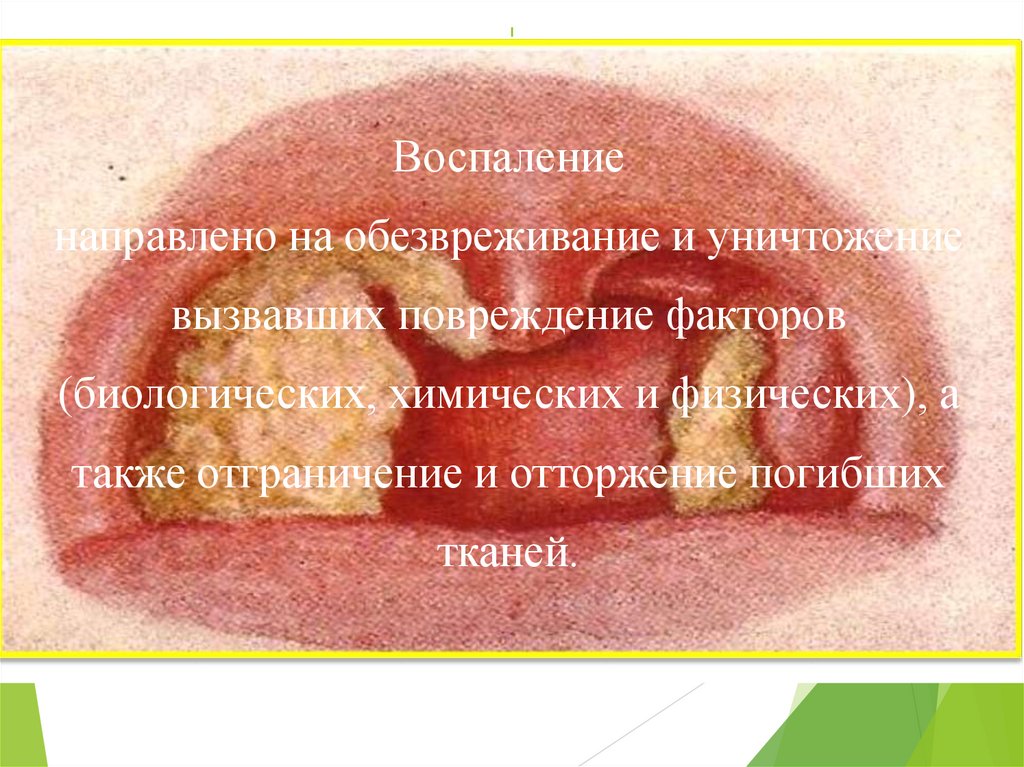 Воспаление

направлено на обезвреживание и уничтожение вызвавших повреждение факторов (биологических, химических и физических), а также отграничение и отторжение погибших тканей.